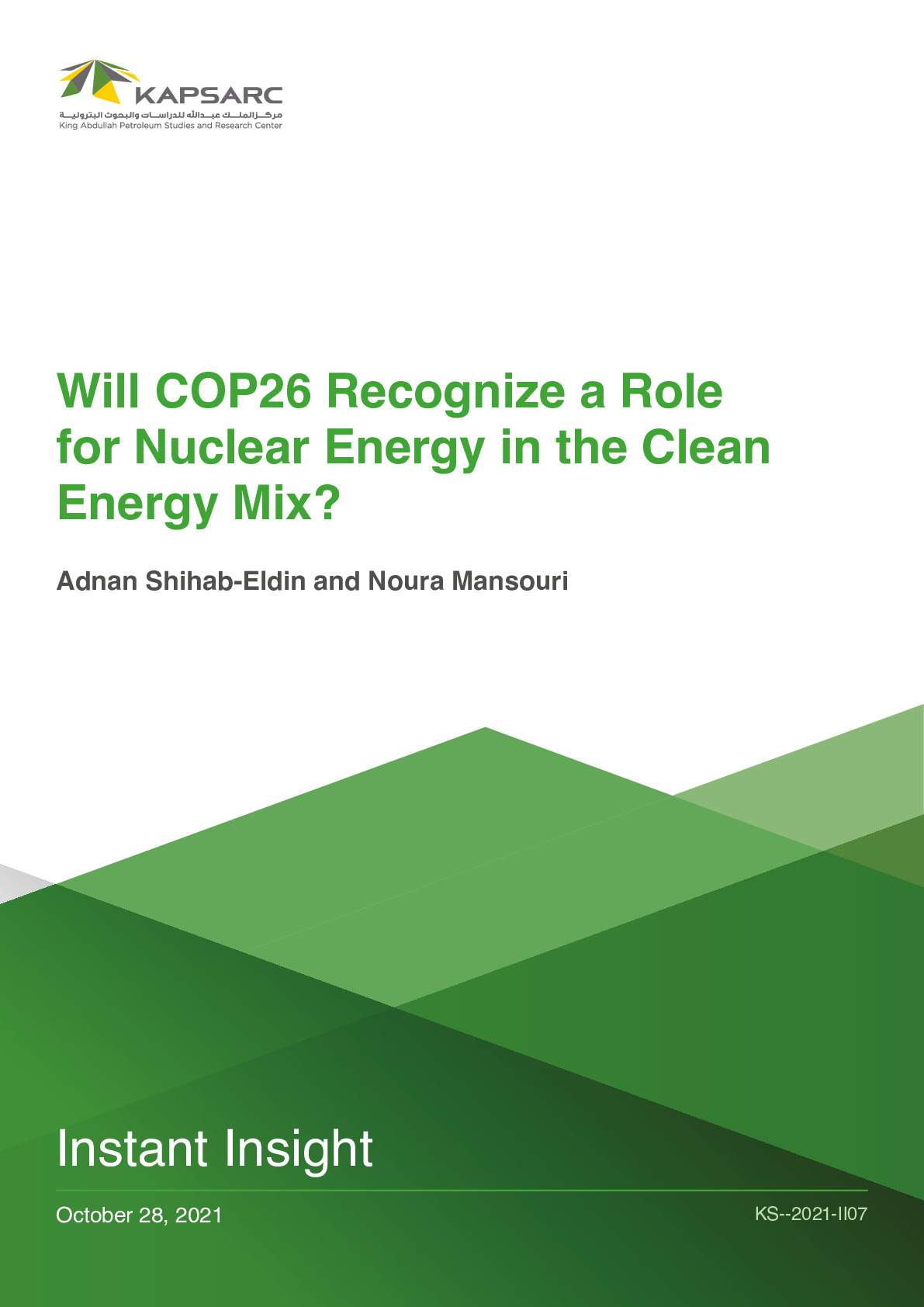 KAPSARC
مركز الملك عبدالله للدراسات والبحوث البترولية
King Abdullah Petroleum Studies and Research Center

Will COP26 Recognize a Role for Nuclear Energy in the Clean Energy Mix?

Adnan Shihab-Eldin and Noura Mansouri

Instant Insight

October 28, 2021

KS--2021-II07